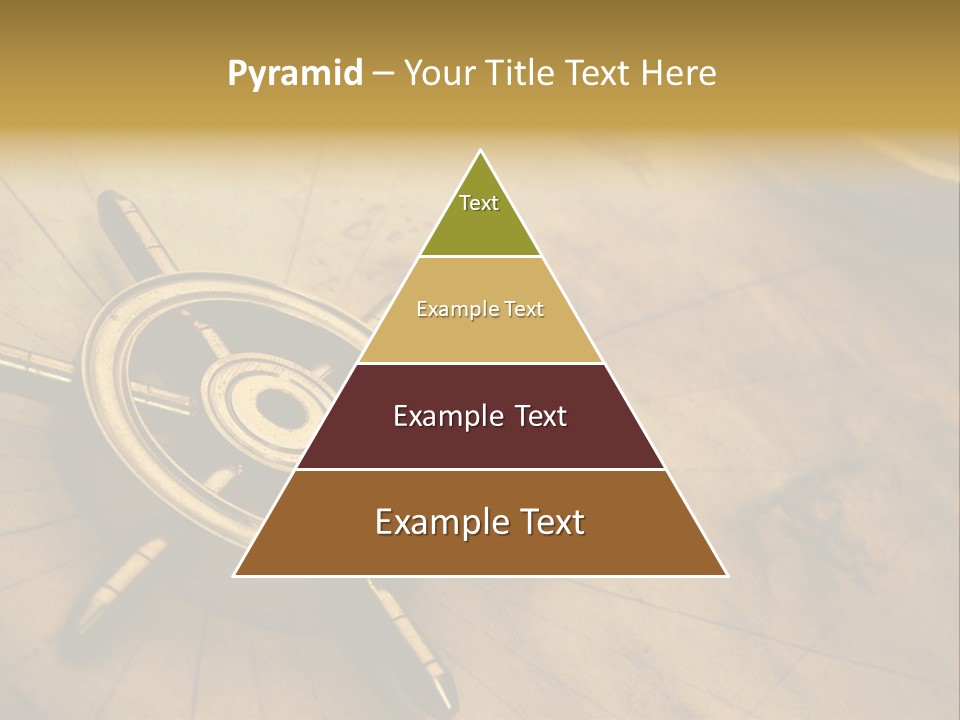 Pyramid – Your Title Text Here

Text

Example Text

Example Text

Example Text